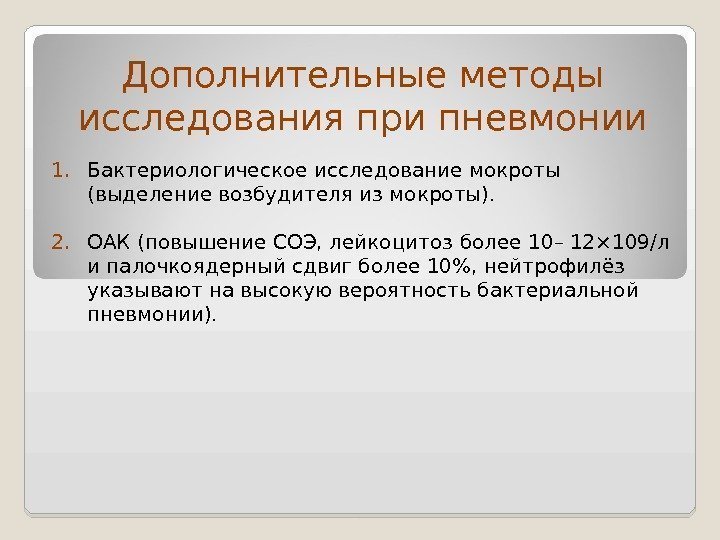 Дополнительные методы исследования при пневмонии

1. Бактериологическое исследование мокроты (выделение возбудителя из мокроты).

2. ОАК (повышение СОЭ, лейкоцитоз более 10– 12×109/л и палочкоядерный сдвиг более 10%, нейтрофилёз указывают на высокую вероятность бактериальной пневмонии).